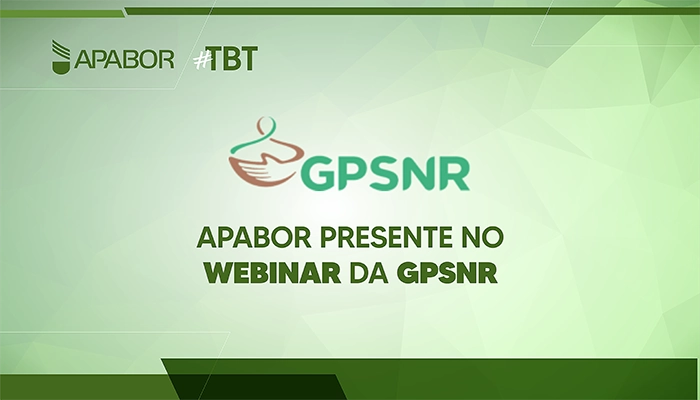 APABOR #TBT

GPSNR

APABOR PRESENTE NO WEBINAR DA GPSNR